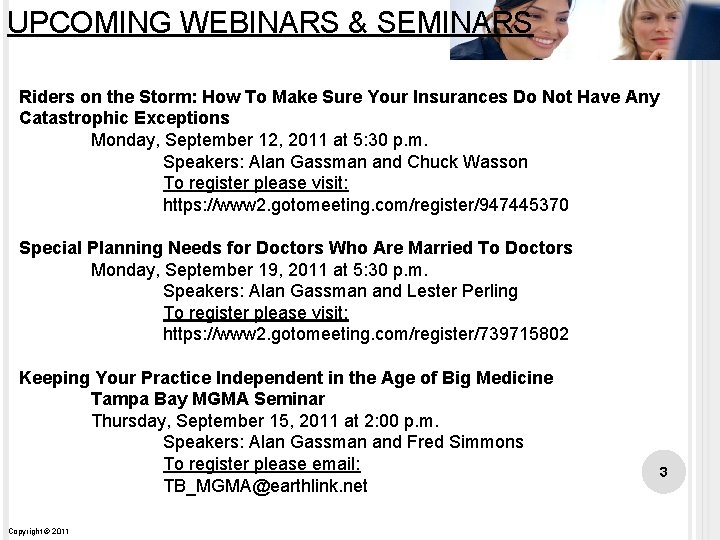 UPCOMING WEBINARS & SEMINARS

Riders on the Storm: How To Make Sure Your Insurances Do Not Have Any Catastrophic Exceptions
Monday, September 12, 2011 at 5:30 p.m.
Speakers: Alan Gassman and Chuck Wasson
To register please visit:
https://www2.gotomeeting.com/register/947445370

Special Planning Needs for Doctors Who Are Married To Doctors
Monday, September 19, 2011 at 5:30 p.m.
Speakers: Alan Gassman and Lester Perling
To register please visit:
https://www2.gotomeeting.com/register/739715802

Keeping Your Practice Independent in the Age of Big Medicine
Tampa Bay MGMA Seminar
Thursday, September 15, 2011 at 2:00 p.m.
Speakers: Alan Gassman and Fred Simmons
To register please email:
TB_MGMA@earthlink.net

3

Copyright © 2011